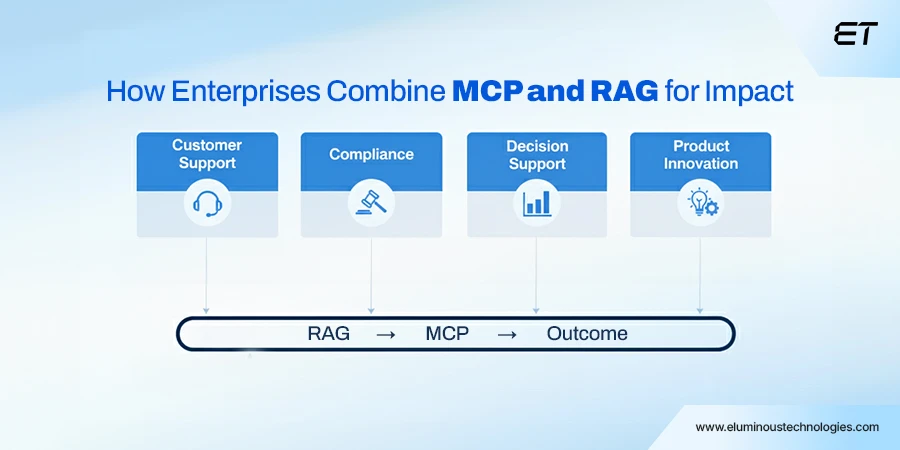 ET

How Enterprises Combine MCP and RAG for Impact

Customer Support

Compliance

Decision Support

Product Innovation

RAG → MCP → Outcome

www.eluminoustechnologies.com